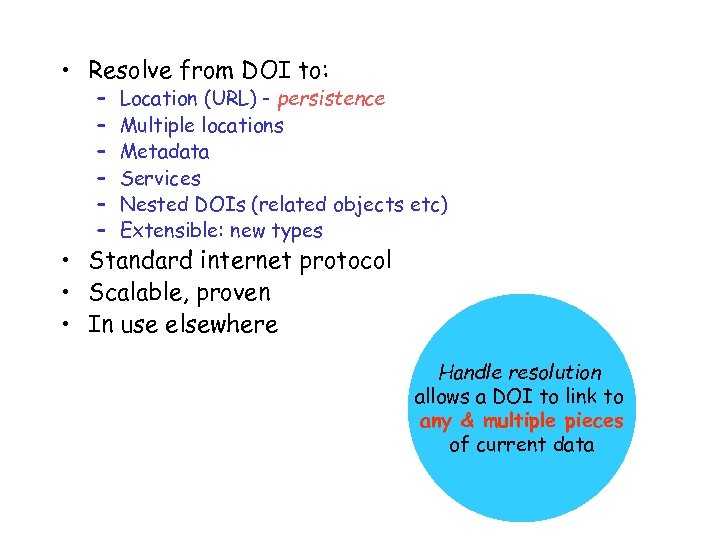 • Resolve from DOI to:
– Location (URL) - persistence
– Multiple locations
– Metadata
– Services
– Nested DOIs (related objects etc)
– Extensible: new types
• Standard internet protocol
• Scalable, proven
• In use elsewhere

Handle resolution allows a DOI to link to any & multiple pieces of current data